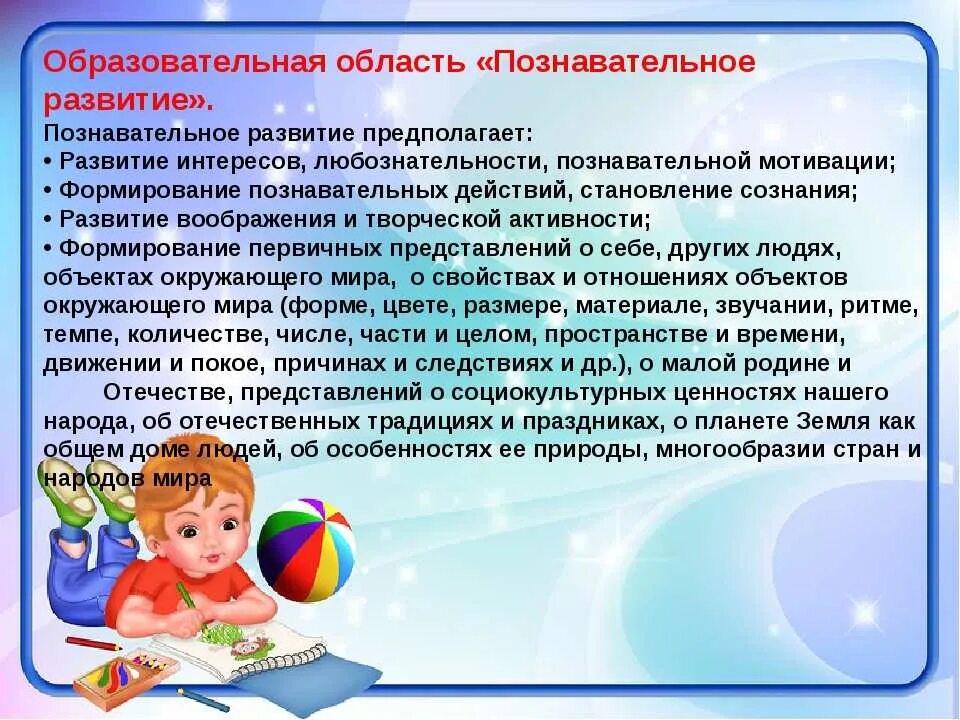 Образовательная область «Познавательное развитие».

Познавательное развитие предполагает:
• Развитие интересов, любознательности, познавательной мотивации;
• Формирование познавательных действий, становление сознания;
• Развитие воображения и творческой активности;
• Формирование первичных представлений о себе, других людях, объектах окружающего мира, о свойствах и отношениях объектов окружающего мира (форме, цвете, размере, материале, звучании, ритме, темпе, количестве, числе, части и целом, пространстве и времени, движении и покое, причинах и следствиях и др.), о малой родине и Отечестве, представлений о социокультурных ценностях нашего народа, об отечественных традициях и праздниках, о планете Земля как общем доме людей, об особенностях ее природы, многообразии стран и народов мира